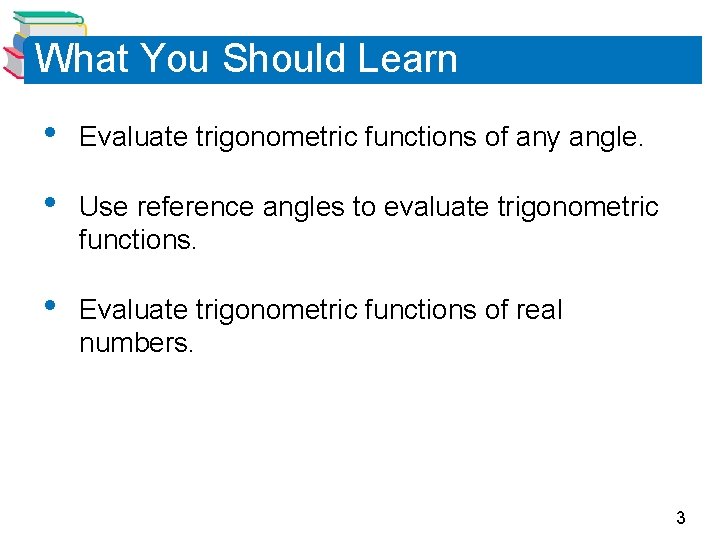 What You Should Learn

• Evaluate trigonometric functions of any angle.

• Use reference angles to evaluate trigonometric functions.

• Evaluate trigonometric functions of real numbers.

3